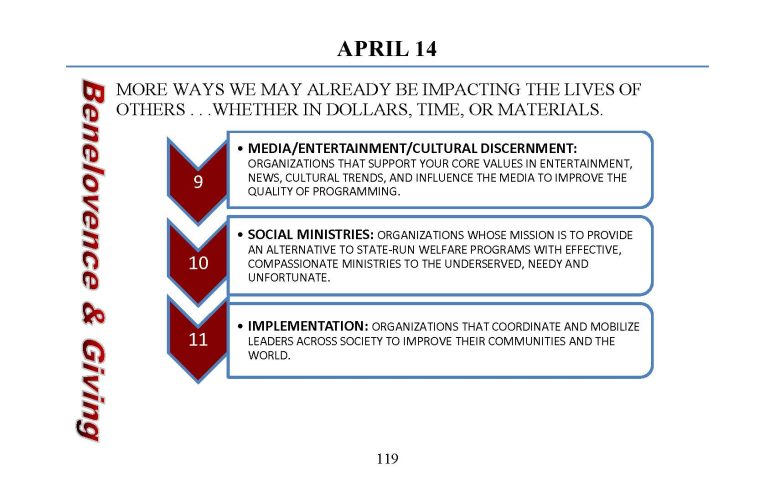 APRIL 14

Benelovence & Giving

MORE WAYS WE MAY ALREADY BE IMPACTING THE LIVES OF OTHERS . . .WHETHER IN DOLLARS, TIME, OR MATERIALS.

9

• MEDIA/ENTERTAINMENT/CULTURAL DISCERNMENT: ORGANIZATIONS THAT SUPPORT YOUR CORE VALUES IN ENTERTAINMENT, NEWS, CULTURAL TRENDS, AND INFLUENCE THE MEDIA TO IMPROVE THE QUALITY OF PROGRAMMING.

10

• SOCIAL MINISTRIES: ORGANIZATIONS WHOSE MISSION IS TO PROVIDE AN ALTERNATIVE TO STATE-RUN WELFARE PROGRAMS WITH EFFECTIVE, COMPASSIONATE MINISTRIES TO THE UNDERSERVED, NEEDY AND UNFORTUNATE.

11

• IMPLEMENTATION: ORGANIZATIONS THAT COORDINATE AND MOBILIZE LEADERS ACROSS SOCIETY TO IMPROVE THEIR COMMUNITIES AND THE WORLD.

119